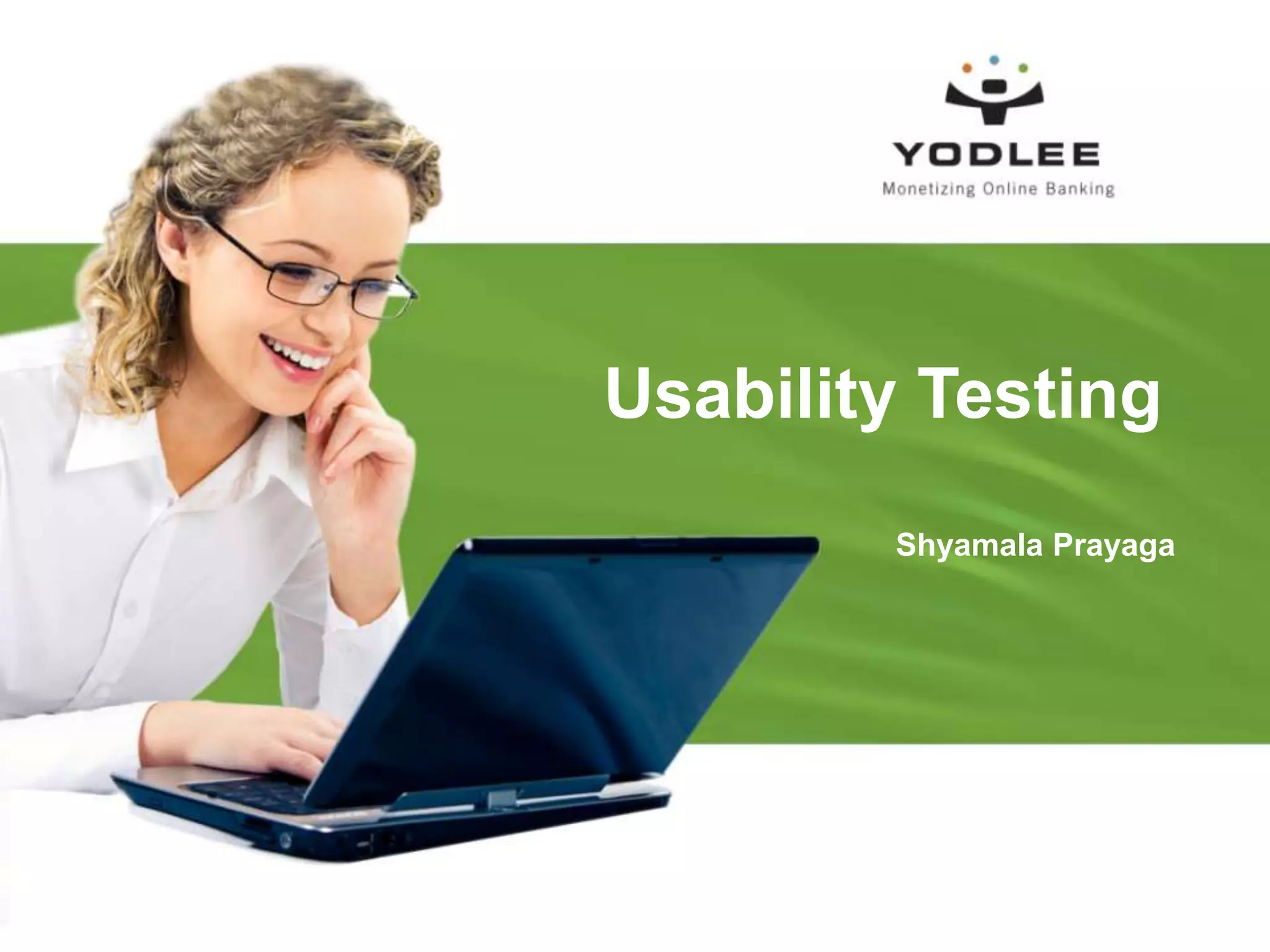 YODLEE
Monetizing Online Banking

Usability Testing

Shyamala Prayaga